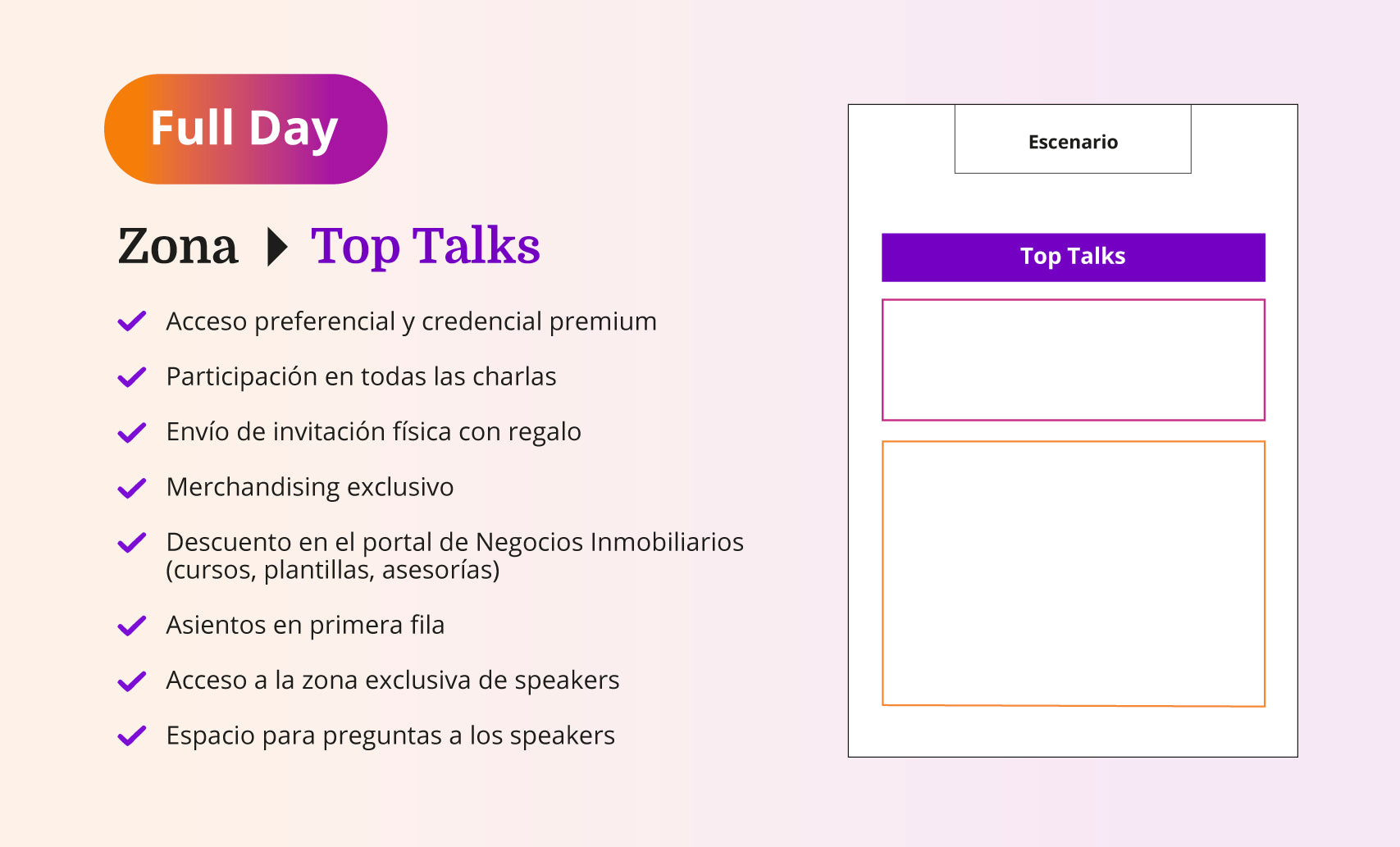 Full Day

Zona Top Talks

Acceso preferencial y credencial premium

Participación en todas las charlas

Envío de invitación física con regalo

Merchandising exclusivo

Descuento en el portal de Negocios Inmobiliarios (cursos, plantillas, asesorías)

Asientos en primera fila

Acceso a la zona exclusiva de speakers

Espacio para preguntas a los speakers

Escenario

Top Talks